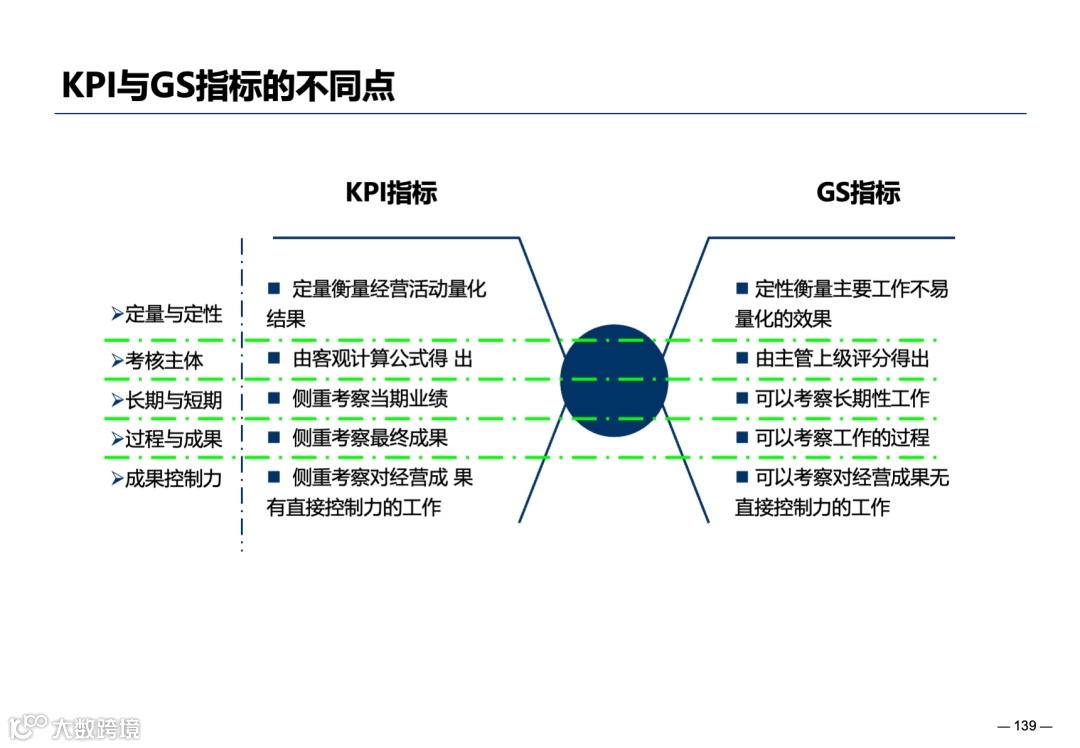 KPI与GS指标的不同点

KPI指标

GS指标

➢定量与定性

➢考核主体

➢长期与短期

➢过程与成果

➢成果控制力

■ 定量衡量经营活动量化结果

■ 由客观计算公式得 出

■ 侧重考察当期业绩

■ 侧重考察最终成果

■ 侧重考察对经营成 果有直接控制力的工作

■ 定性衡量主要工作不易量化的效果

■ 由主管上级评分得出

■ 可以考察长期性工作

■ 可以考察工作的过程

■ 可以考察对经营成果无直接控制力的工作

大数跨境

— 139 —